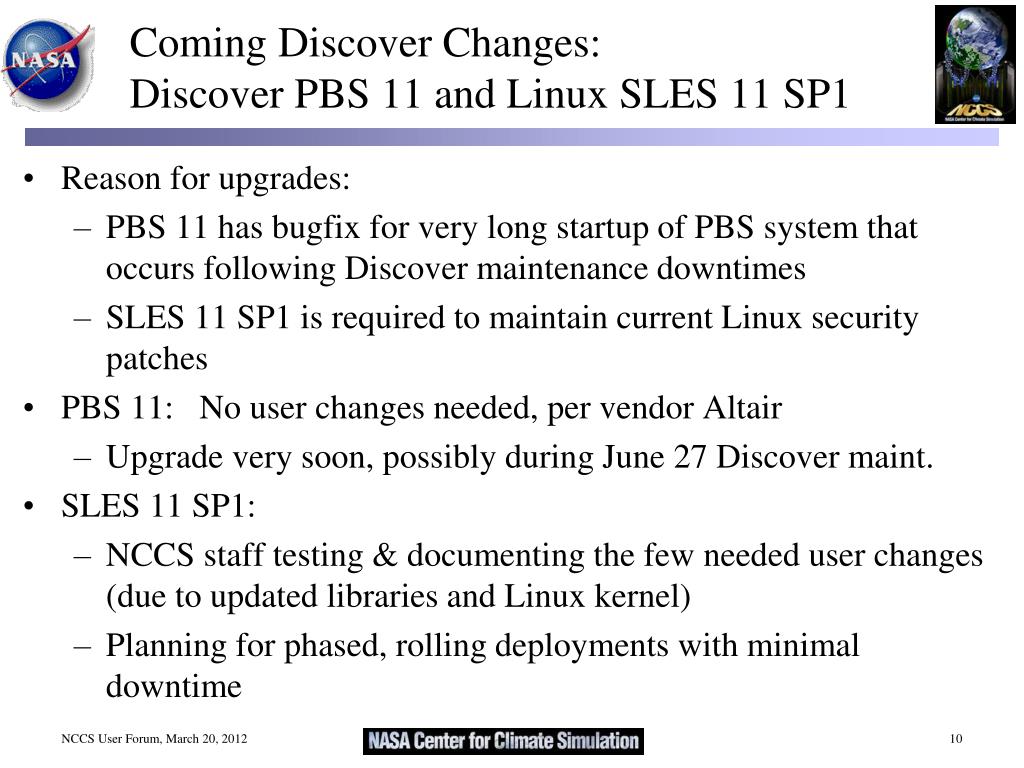 NASA

Coming Discover Changes:
Discover PBS 11 and Linux SLES 11 SP1

NCCS
NASA Center for Climate Simulation

• Reason for upgrades:
– PBS 11 has bugfix for very long startup of PBS system that occurs following Discover maintenance downtimes
– SLES 11 SP1 is required to maintain current Linux security patches
• PBS 11: No user changes needed, per vendor Altair
– Upgrade very soon, possibly during June 27 Discover maint.
• SLES 11 SP1:
– NCCS staff testing & documenting the few needed user changes (due to updated libraries and Linux kernel)
– Planning for phased, rolling deployments with minimal downtime

NCCS User Forum, March 20, 2012

NASA Center for Climate Simulation

10